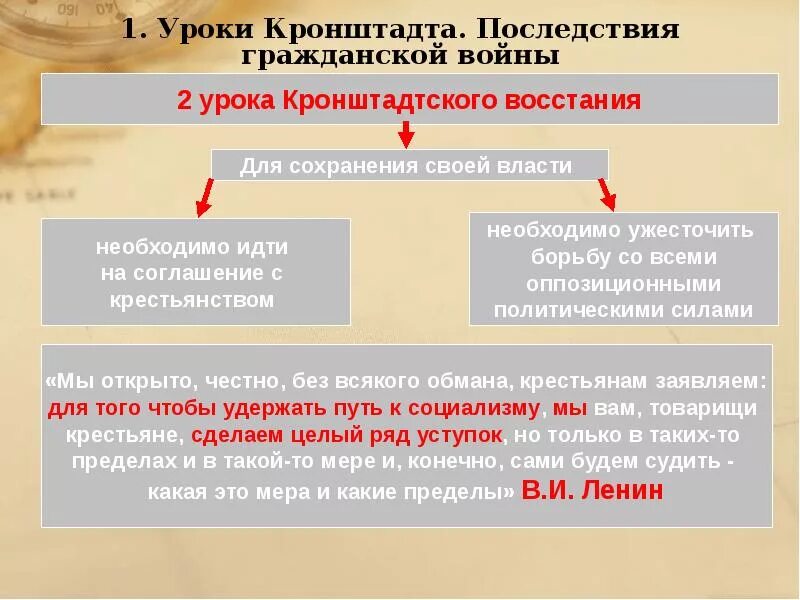 1. Уроки Кронштадта. Последствия гражданской войны

2 урока Кронштадтского восстания

Для сохранения своей власти

необходимо идти на соглашение с крестьянством

необходимо ужесточить борьбу со всеми оппозиционными политическими силами

«Мы открыто, честно, без всякого обмана, крестьянам заявляем: для того чтобы удержать путь к социализму, мы вам, товарищи крестьяне, сделаем целый ряд уступок, но только в таких-то пределах и в такой-то мере и, конечно, сами будем судить - какая это мера и какие пределы» В.И. Ленин